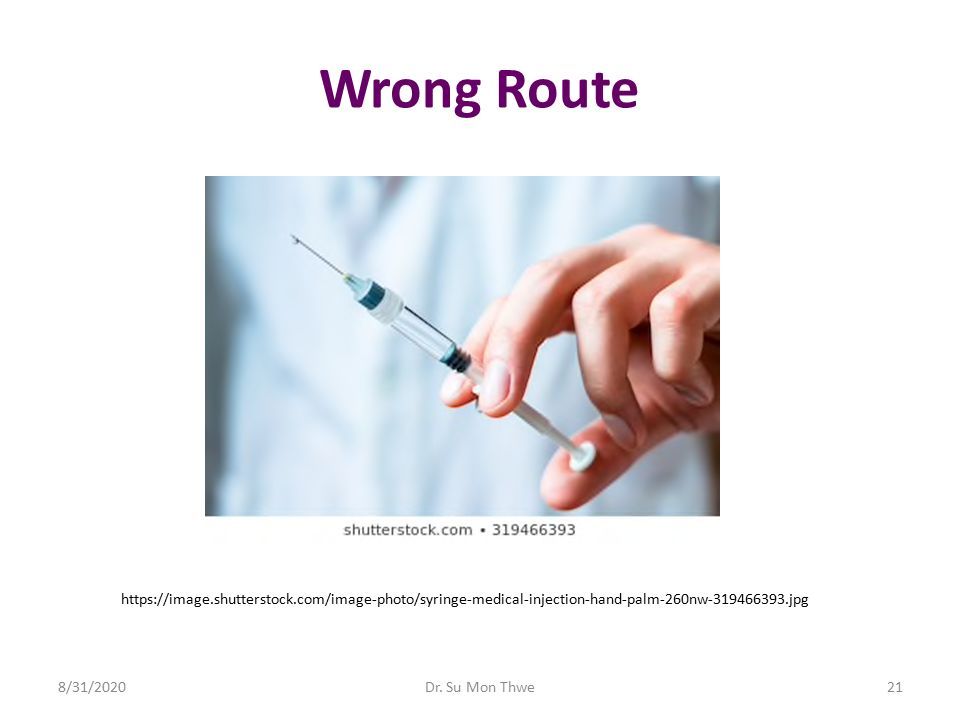 Wrong Route

shutterstock.com • 319466393

https://image.shutterstock.com/image-photo/syringe-medical-injection-hand-palm-260nw-319466393.jpg

8/31/2020

Dr. Su Mon Thwe

21